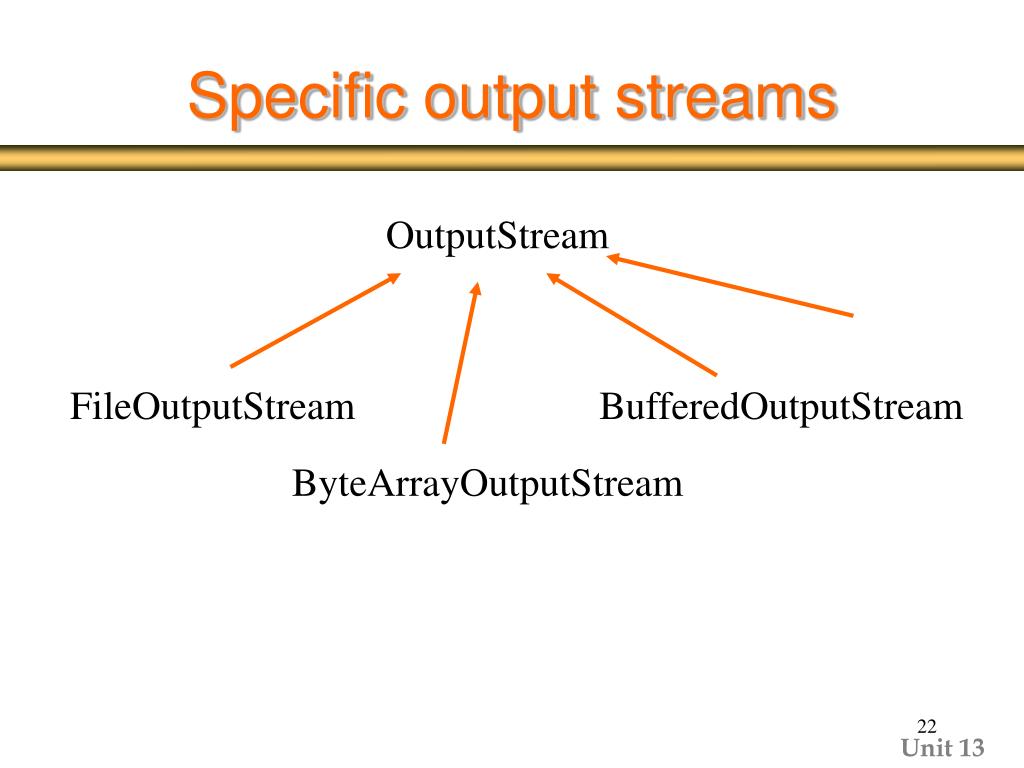 Specific output streams

OutputStream

FileOutputStream

BufferedOutputStream

ByteArrayOutputStream

22

Unit 13